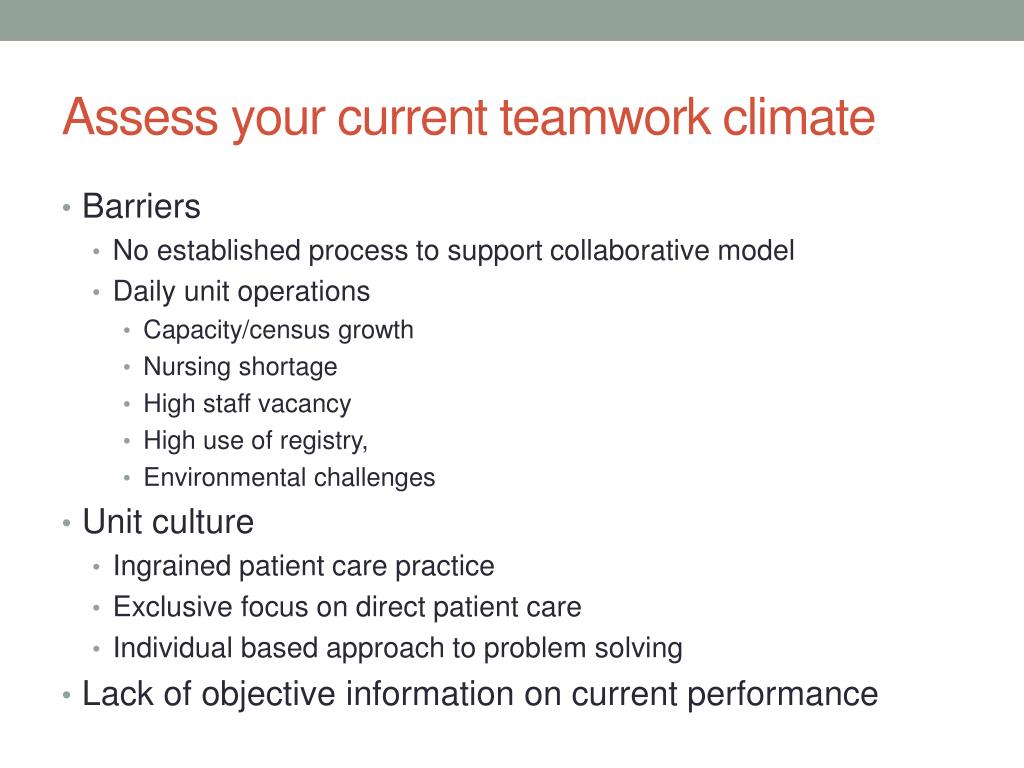 Assess your current teamwork climate

• Barriers
  • No established process to support collaborative model
  • Daily unit operations
    • Capacity/census growth
    • Nursing shortage
    • High staff vacancy
    • High use of registry,
    • Environmental challenges
• Unit culture
  • Ingrained patient care practice
  • Exclusive focus on direct patient care
  • Individual based approach to problem solving
• Lack of objective information on current performance